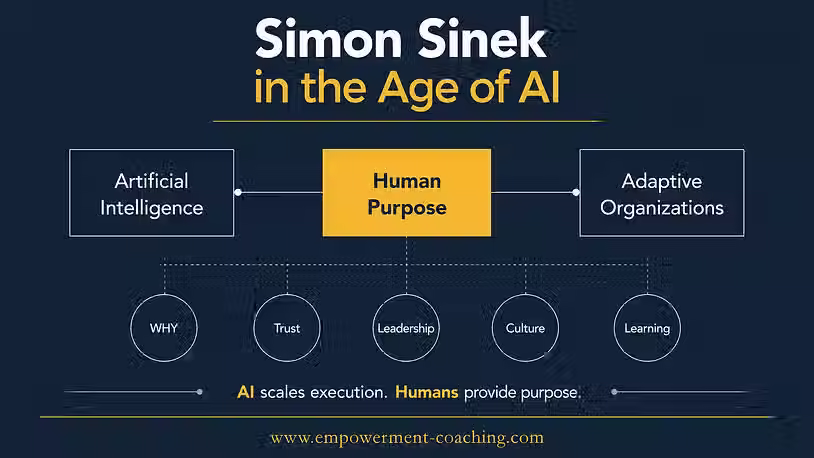 Simon Sinek
in the Age of AI

Artificial Intelligence

Human Purpose

Adaptive Organizations

WHY

Trust

Leadership

Culture

Learning

AI scales execution. Humans provide purpose.

www.empowerment-coaching.com